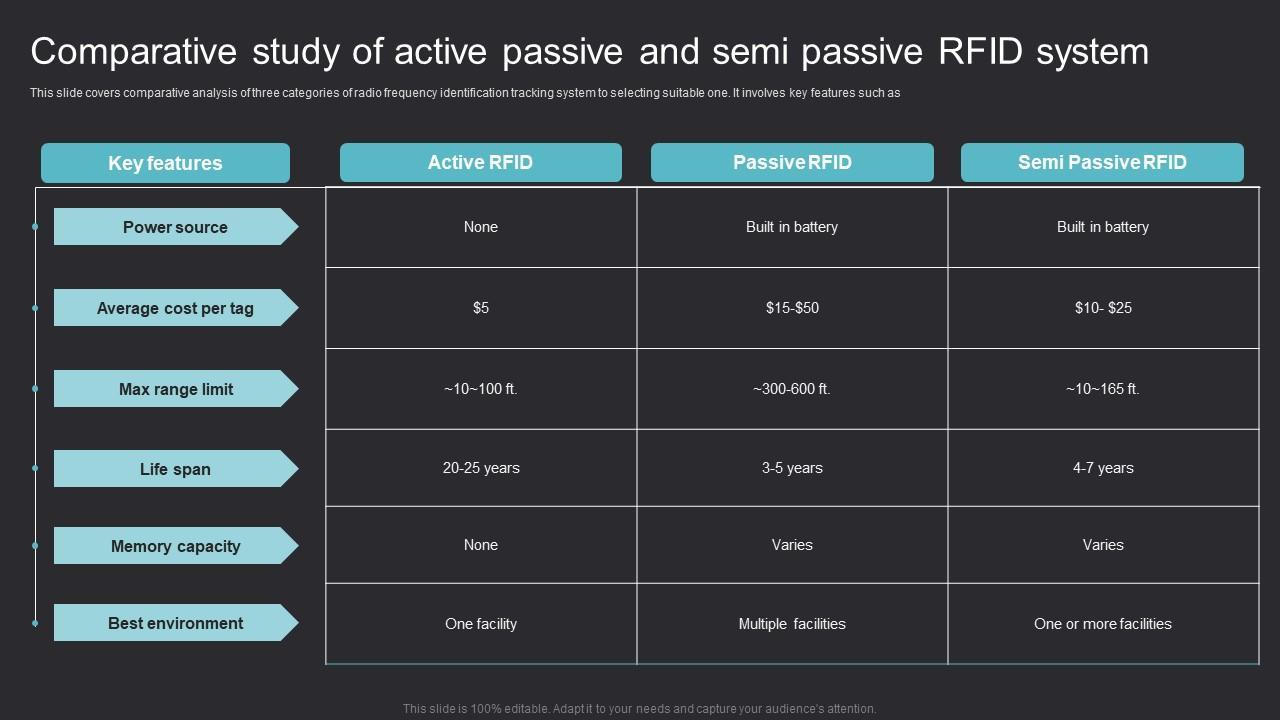 Comparative study of active passive and semi passive RFID system

This slide covers comparative analysis of three categories of radio frequency identification tracking system to selecting suitable one. It involves key features such as

| Key features | Active RFID | Passive RFID | Semi Passive RFID |
|---|---|---|---|
| Power source | None | Built in battery | Built in battery |
| Average cost per tag | \$5 | \$15-\$50 | \$10- \$25 |
| Max range limit | ~10~100 ft. | ~300-600 ft. | ~10~165 ft. |
| Life span | 20-25 years | 3-5 years | 4-7 years |
| Memory capacity | None | Varies | Varies |
| Best environment | One facility | Multiple facilities | One or more facilities |

This slide is 100% editable. Adapt it to your needs and capture your audience's attention.